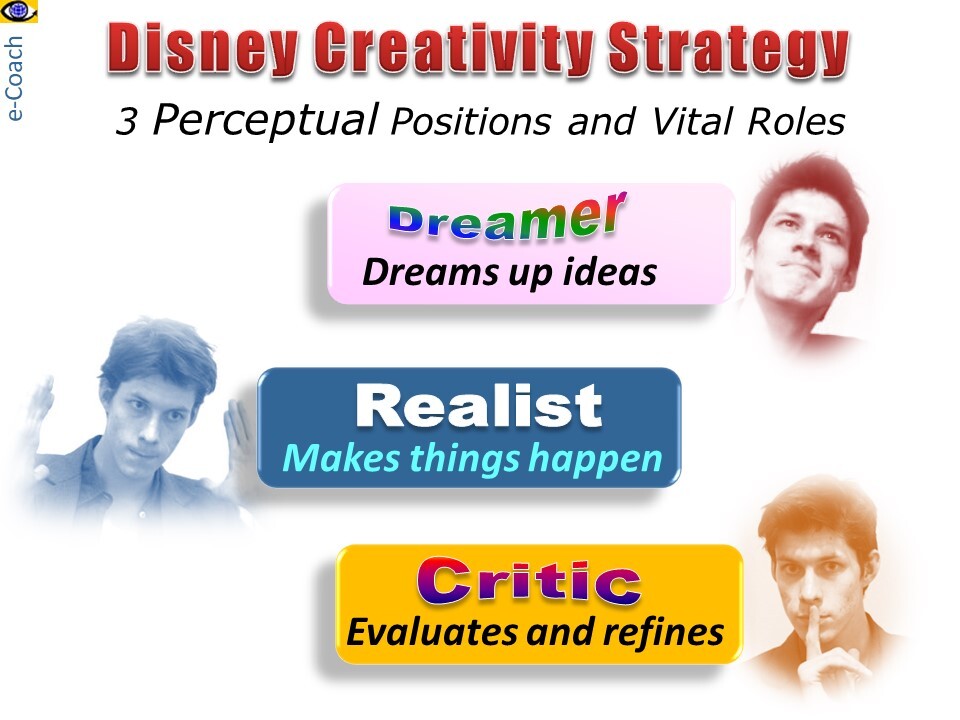 e-Coach

Disney Creativity Strategy

3 Perceptual Positions and Vital Roles

Dreamer
Dreams up ideas

Realist
Makes things happen

Critic
Evaluates and refines